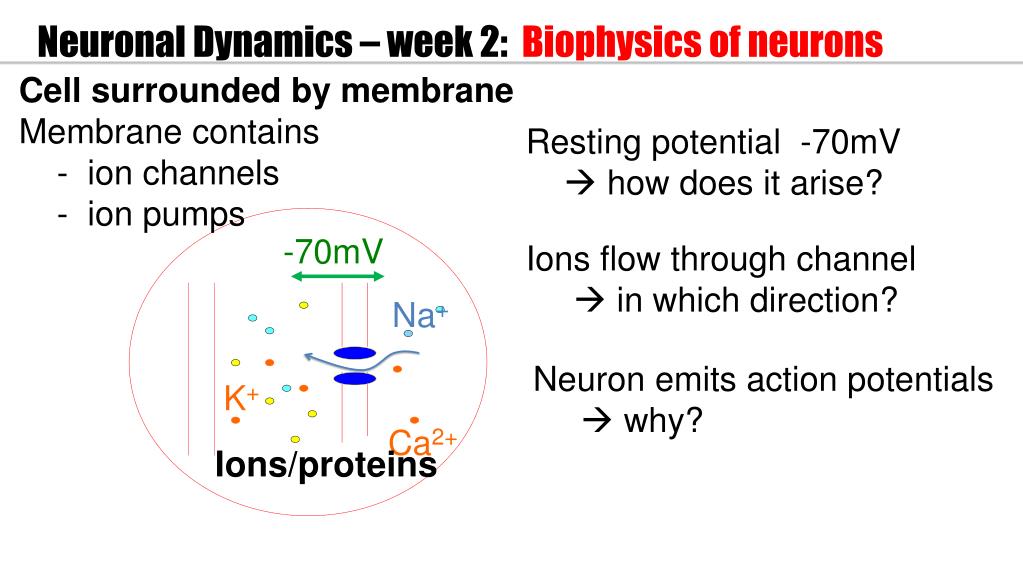 Neuronal Dynamics – week 2: Biophysics of neurons

Cell surrounded by membrane
Membrane contains
- ion channels
- ion pumps

-70mV

$Na^+$

$K^+$

$Ca^{2+}$

Ions/proteins

Resting potential -70mV
→ how does it arise?

Ions flow through channel
→ in which direction?

Neuron emits action potentials
→ why?